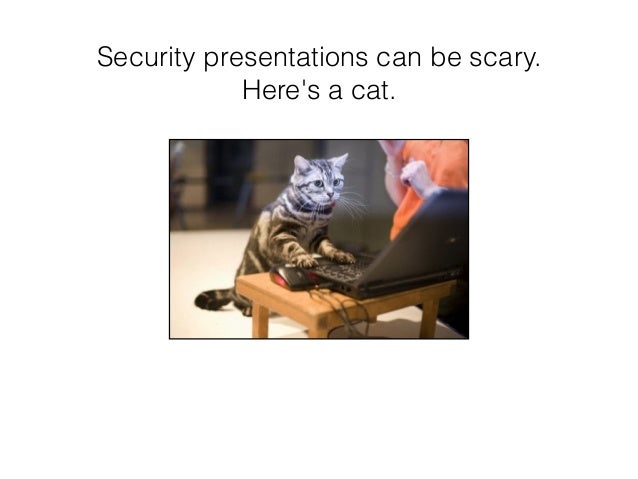 Security presentations can be scary.
Here's a cat.